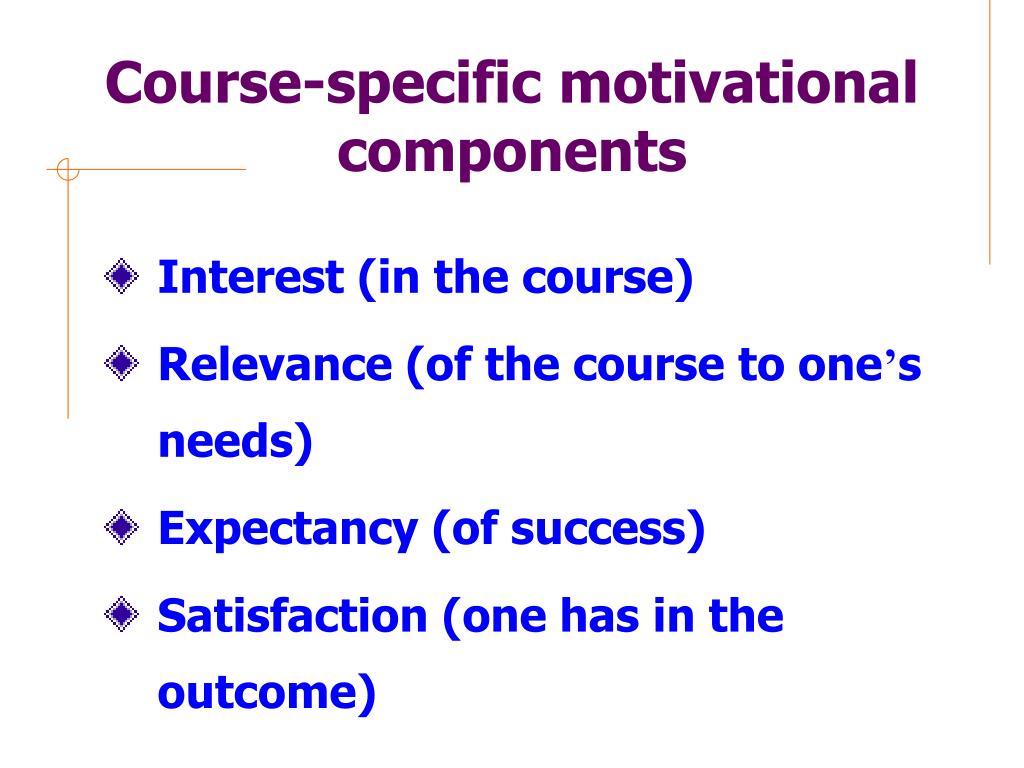 Course-specific motivational components

Interest (in the course)

Relevance (of the course to one’s needs)

Expectancy (of success)

Satisfaction (one has in the outcome)